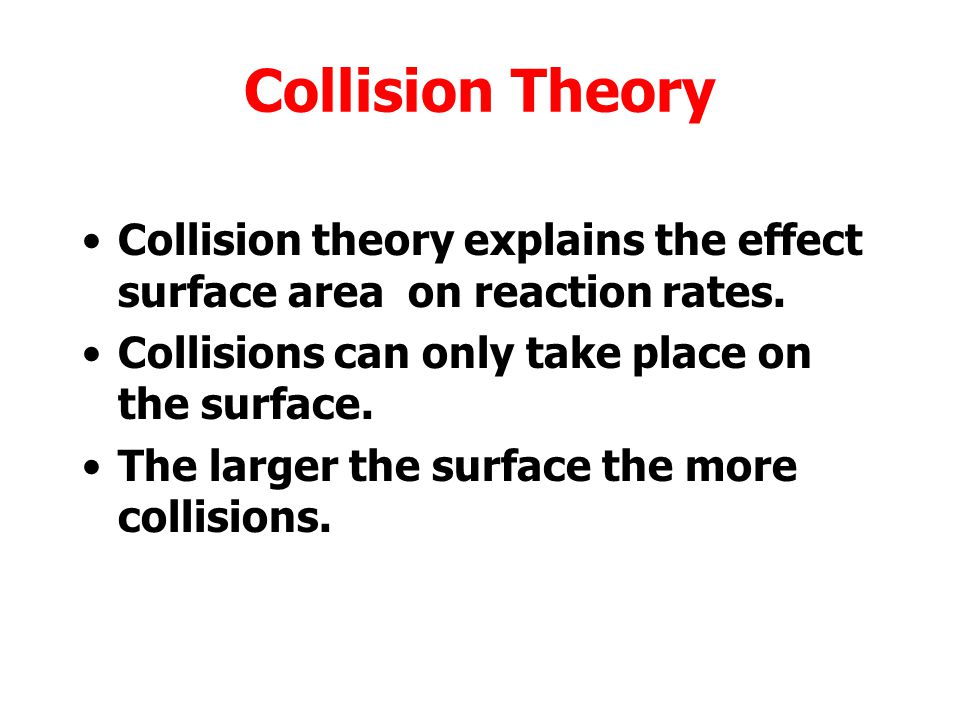 Collision Theory

• Collision theory explains the effect surface area on reaction rates.
• Collisions can only take place on the surface.
• The larger the surface the more collisions.